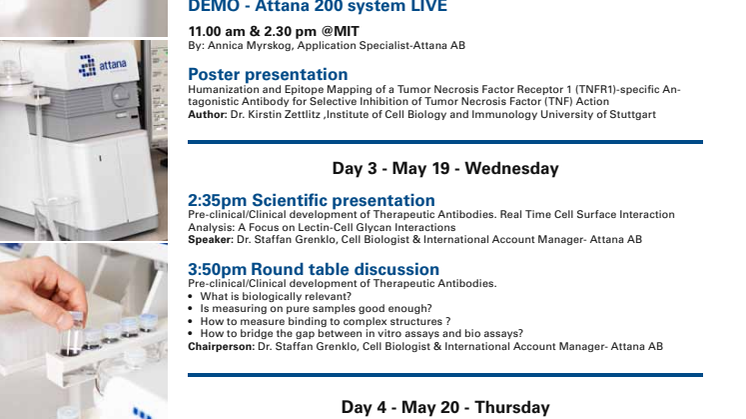 attana

DEMO - Attana 200 system LIVE

11.00 am & 2.30 pm @MIT
By: Annica Myrskog, Application Specialist-Attana AB

Poster presentation
Humanization and Epitope Mapping of a Tumor Necrosis Factor Receptor 1 (TNFR1)-specific Antagonistic Antibody for Selective Inhibition of Tumor Necrosis Factor (TNF) Action
Author: Dr. Kirstin Zettlitz ,Institute of Cell Biology and Immunology University of Stuttgart

Day 3 - May 19 - Wednesday

2:35pm Scientific presentation
Pre-clinical/Clinical development of Therapeutic Antibodies. Real Time Cell Surface Interaction Analysis: A Focus on Lectin-Cell Glycan Interactions
Speaker: Dr. Staffan Grenklo, Cell Biologist & International Account Manager- Attana AB

3:50pm Round table discussion
Pre-clinical/Clinical development of Therapeutic Antibodies.
• What is biologically relevant?
• Is measuring on pure samples good enough?
• How to measure binding to complex structures ?
• How to bridge the gap between in vitro assays and bio assays?
Chairperson: Dr. Staffan Grenklo, Cell Biologist & International Account Manager- Attana AB

Day 4 - May 20 - Thursday